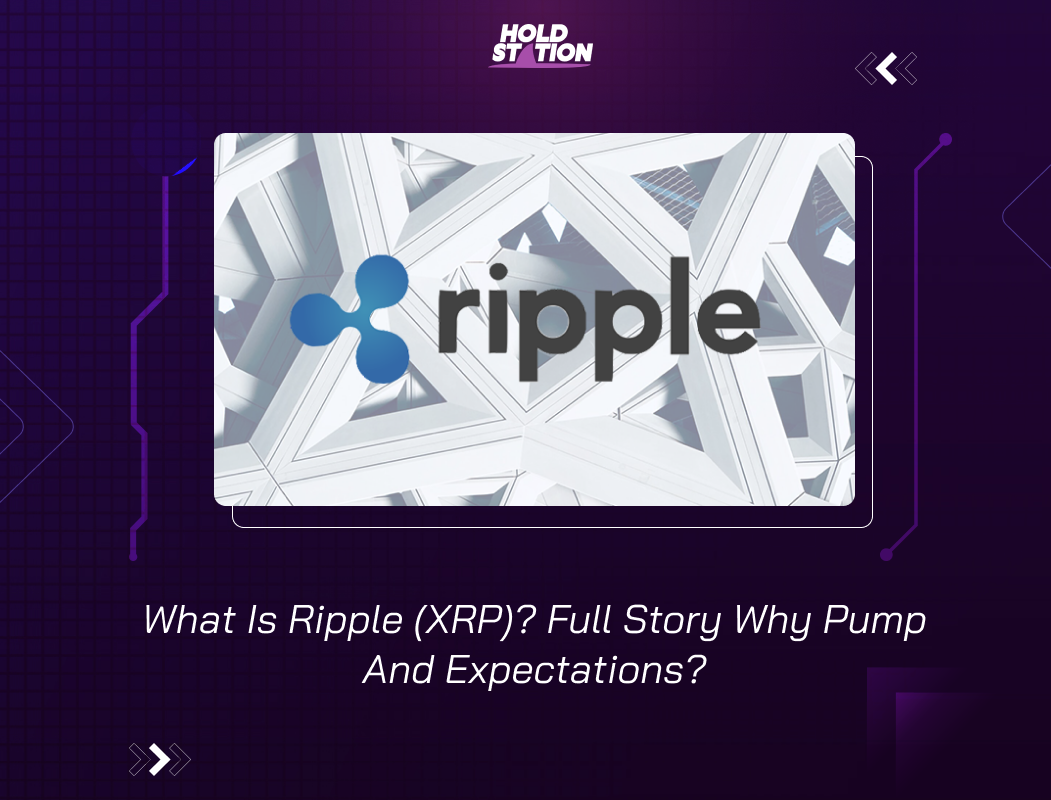 HOLD STATION

ripple

What Is Ripple (XRP)? Full Story Why Pump And Expectations?